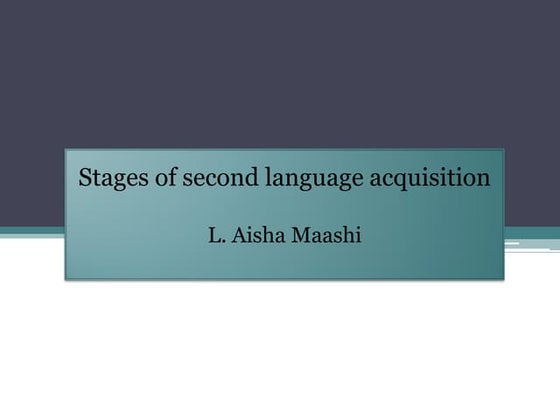 Stages of second language acquisition

L. Aisha Maashi